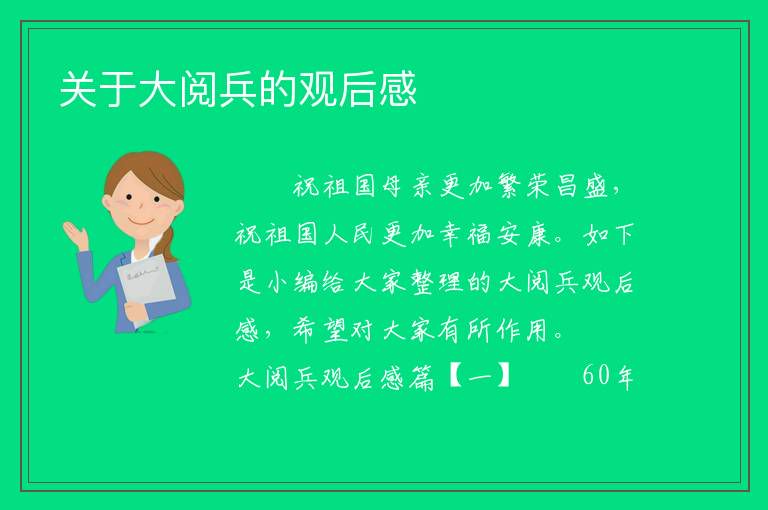 关于大阅兵的观后感

祝祖国母亲更加繁荣昌盛，祝祖国人民更加幸福安康。如下是小编给大家整理的大阅兵观后感，希望对大家有所作用。

大阅兵观后感篇【一】　60年